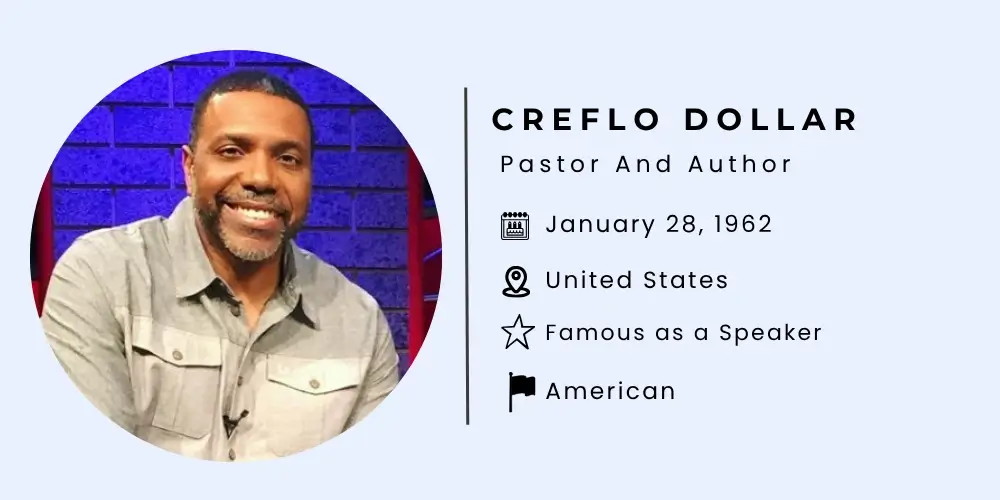 CREFLO DOLLAR
Pastor And Author

January 28, 1962

United States

Famous as a Speaker

American